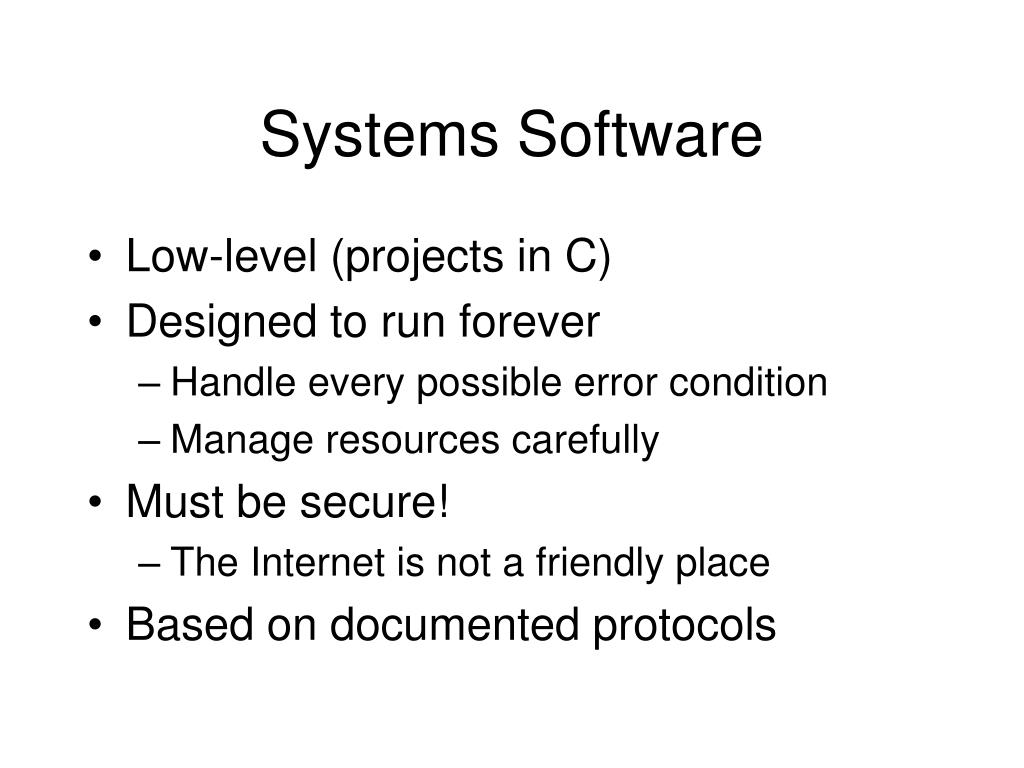 Systems Software

• Low-level (projects in C)
• Designed to run forever
– Handle every possible error condition
– Manage resources carefully
• Must be secure!
– The Internet is not a friendly place
• Based on documented protocols